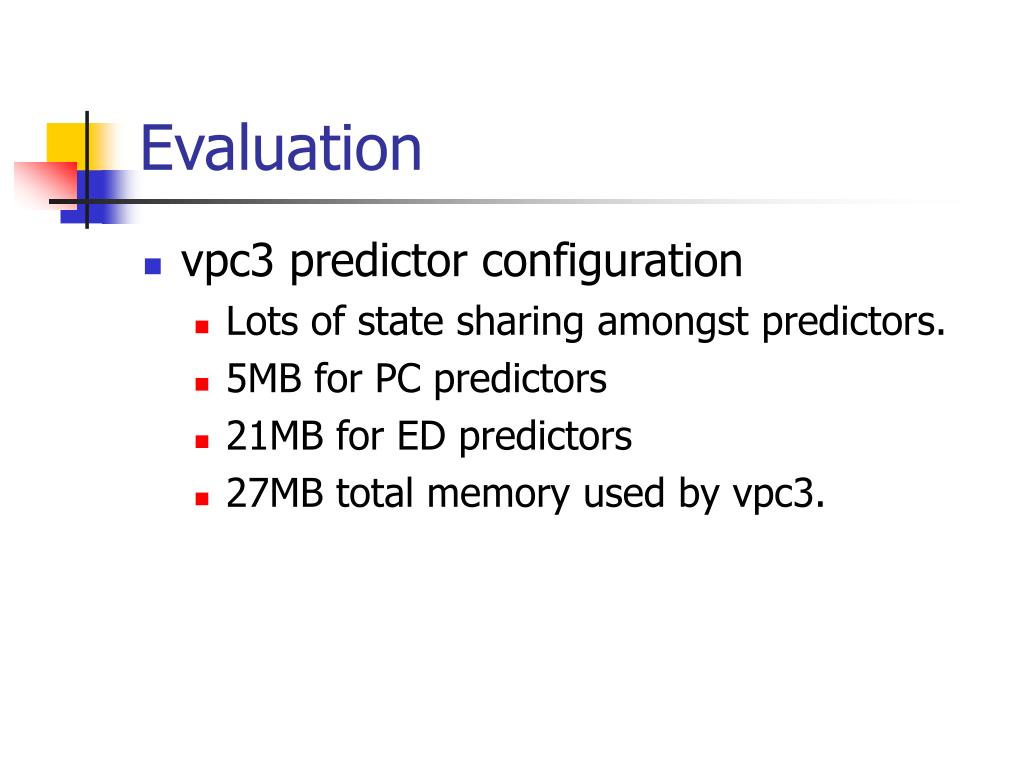 Evaluation

vpc3 predictor configuration

Lots of state sharing amongst predictors.

5MB for PC predictors

21MB for ED predictors

27MB total memory used by vpc3.